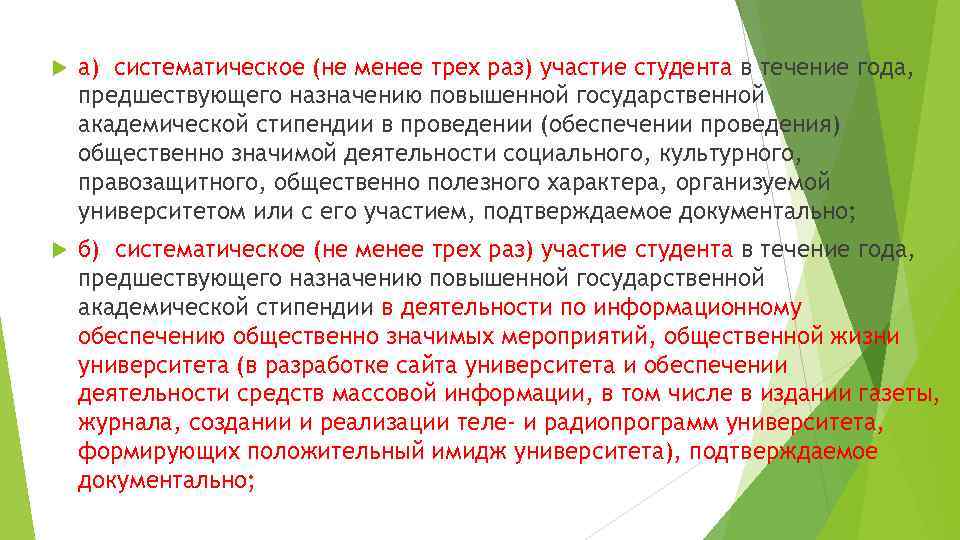 а) систематическое (не менее трех раз) участие студента в течение года, предшествующего назначению повышенной государственной академической стипендии в проведении (обеспечении проведения) общественно значимой деятельности социального, культурного, правозащитного, общественно полезного характера, организуемой университетом или с его участием, подтверждаемое документально;

б) систематическое (не менее трех раз) участие студента в течение года, предшествующего назначению повышенной государственной академической стипендии в деятельности по информационному обеспечению общественно значимых мероприятий, общественной жизни университета (в разработке сайта университета и обеспечении деятельности средств массовой информации, в том числе в издании газеты, журнала, создании и реализации теле- и радиопрограмм университета, формирующих положительный имидж университета), подтверждаемое документально;